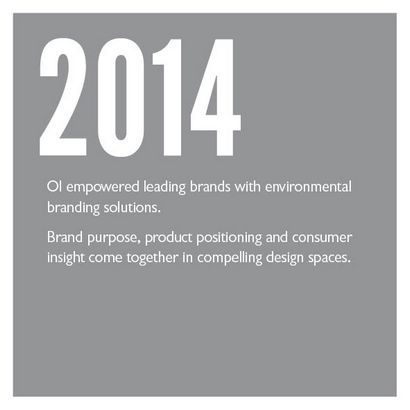 2014

OI empowered leading brands with environmental branding solutions.

Brand purpose, product positioning and consumer insight come together in compelling design spaces.